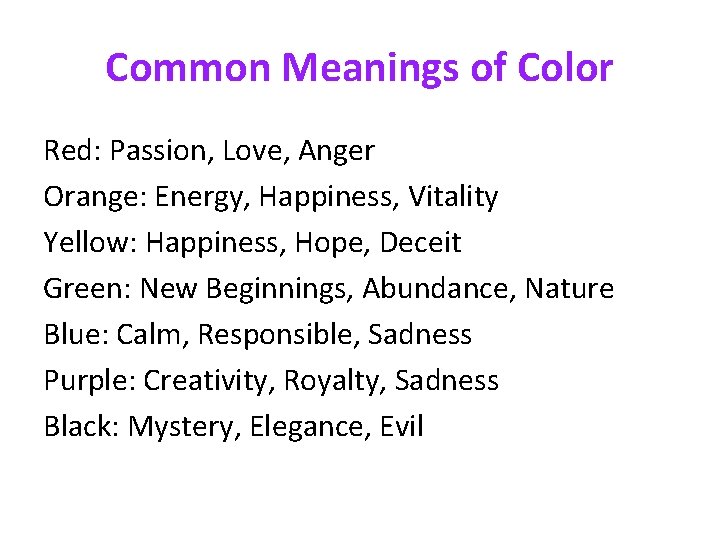 Common Meanings of Color

Red: Passion, Love, Anger
Orange: Energy, Happiness, Vitality
Yellow: Happiness, Hope, Deceit
Green: New Beginnings, Abundance, Nature
Blue: Calm, Responsible, Sadness
Purple: Creativity, Royalty, Sadness
Black: Mystery, Elegance, Evil